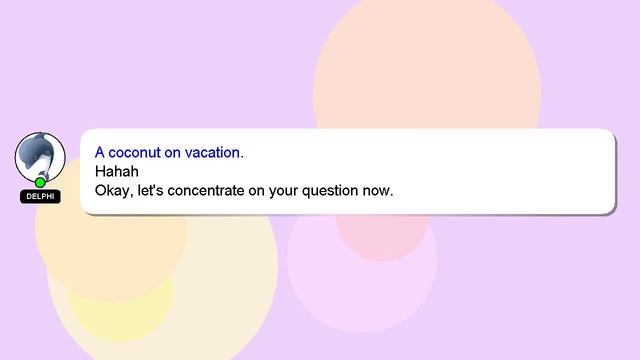 DELPHI

A coconut on vacation.
Hahah
Okay, let's concentrate on your question now.